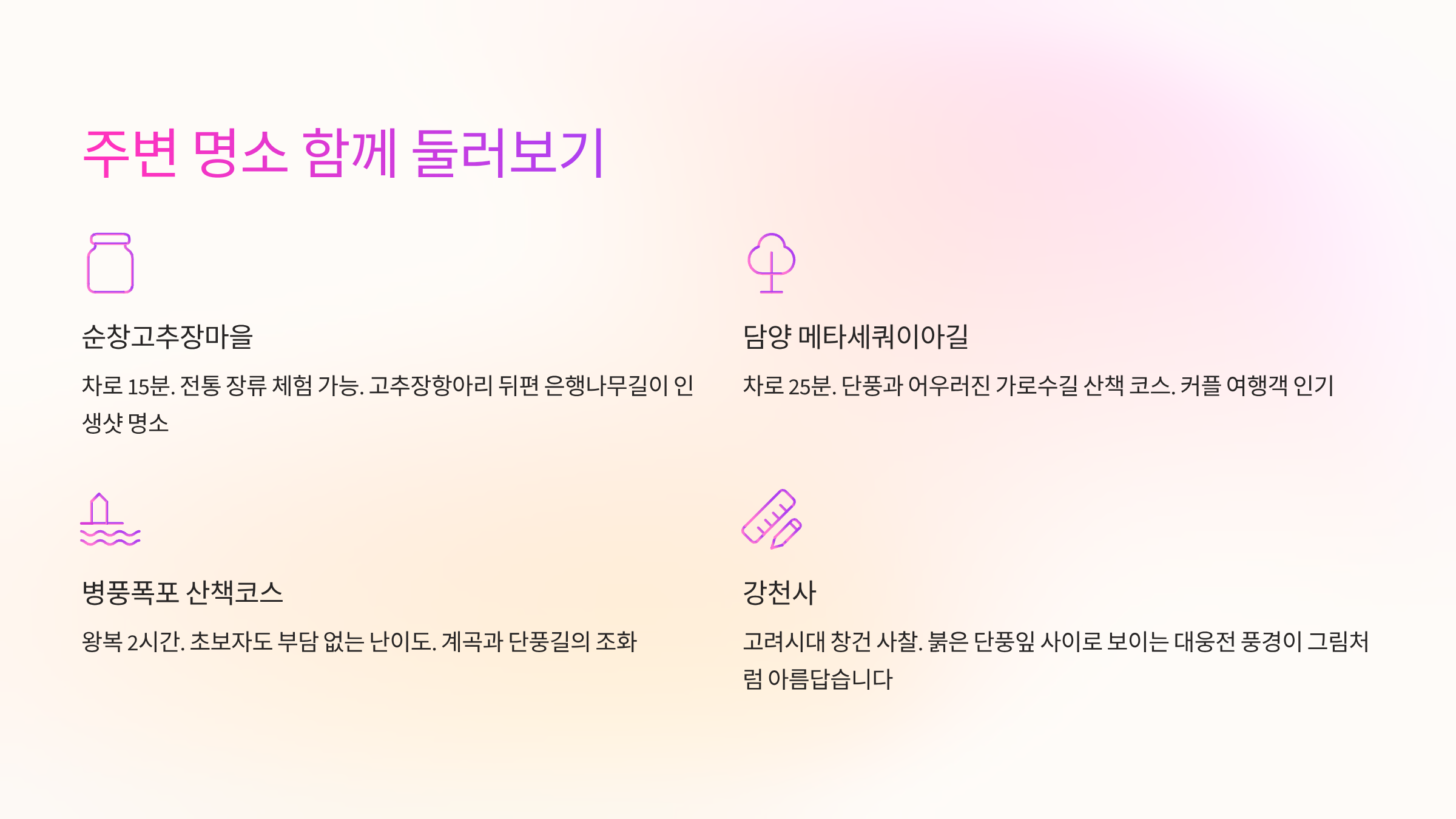 주변 명소 함께 둘러보기

순창고추장마을

차로 15분. 전통 장류 체험 가능. 고추장항아리 뒤편 은행나무길이 인생샷 명소

담양 메타세쿼이아길

차로 25분. 단풍과 어우러진 가로수길 산책 코스. 커플 여행객 인기

병풍폭포 산책코스

왕복 2시간. 초보자도 부담 없는 난이도. 계곡과 단풍길의 조화

강천사

고려시대 창건 사찰. 붉은 단풍잎 사이로 보이는 대웅전 풍경이 그림처럼 아름답습니다